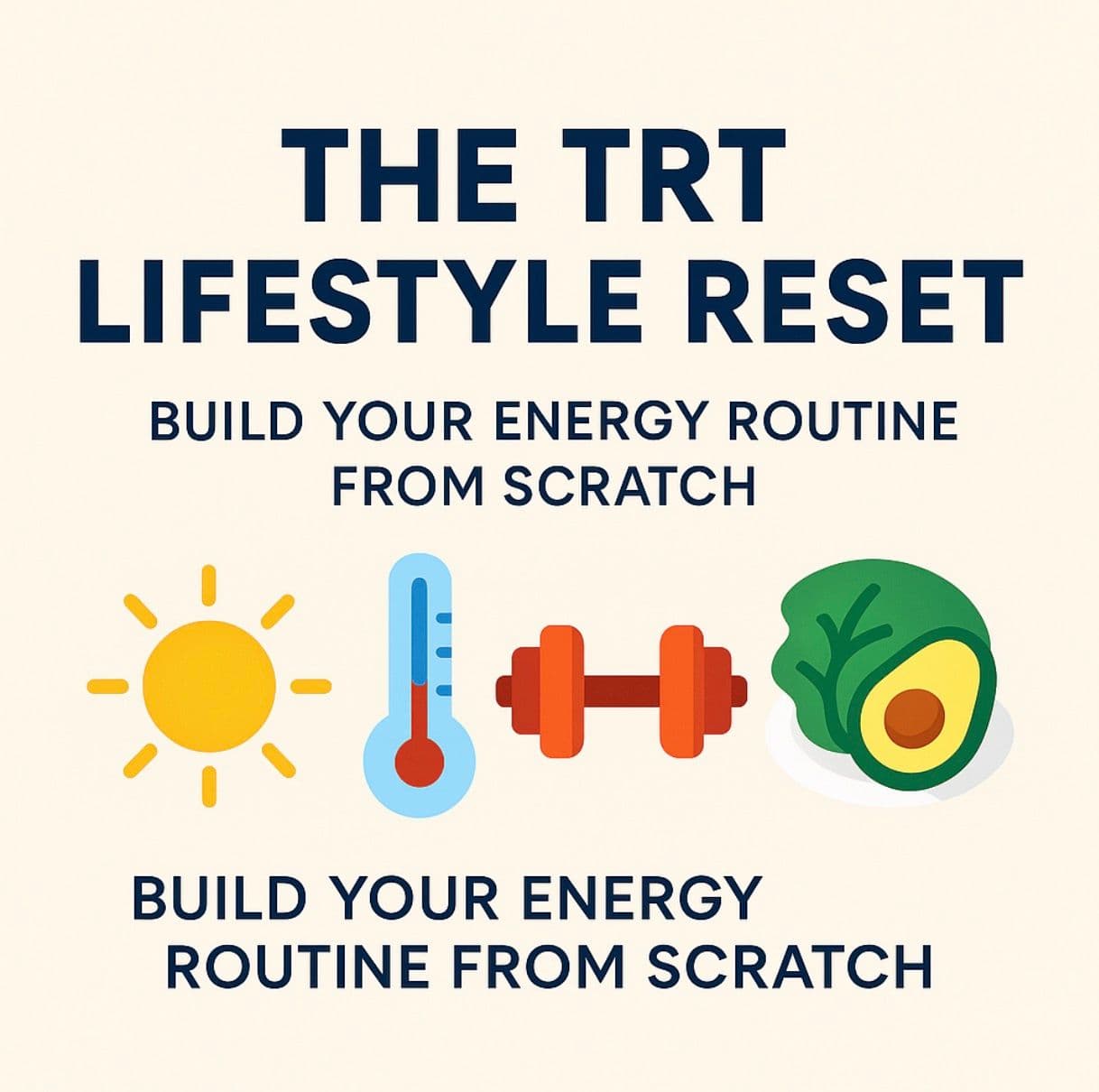 THE TRT LIFESTYLE RESET

BUILD YOUR ENERGY ROUTINE FROM SCRATCH

BUILD YOUR ENERGY ROUTINE FROM SCRATCH